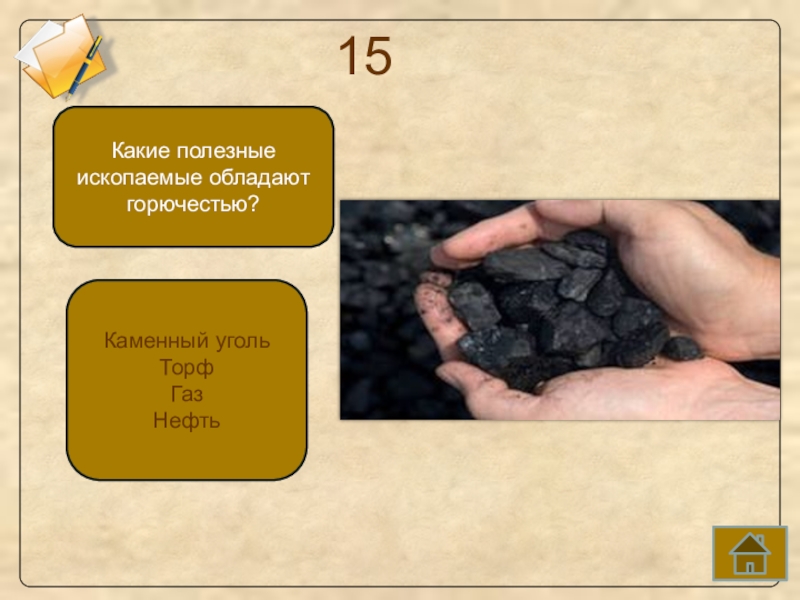 15

Какие полезные ископаемые обладают горючестью?

Каменный уголь
Торф
Газ
Нефть